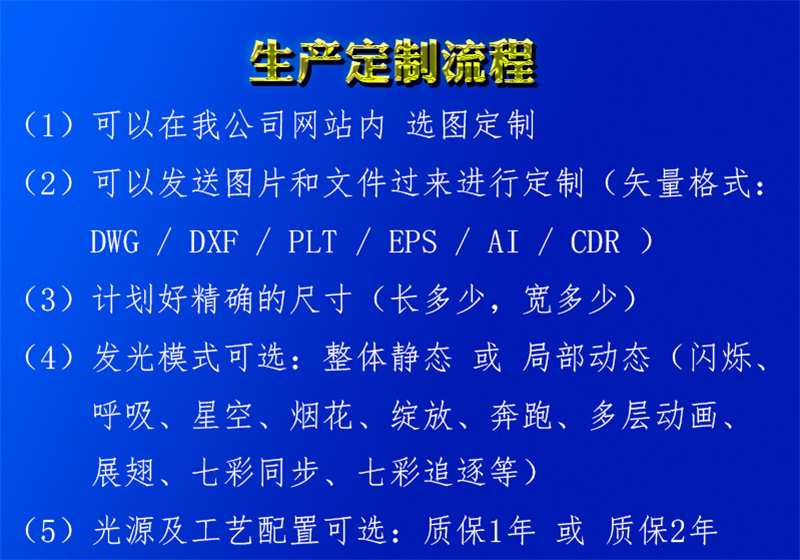 生产定制流程

（1）可以在我公司网站内 选图定制

（2）可以发送图片和文件过来进行定制（矢量格式：DWG / DXF / PLT / EPS / AI / CDR ）

（3）计划好精确的尺寸（长多少，宽多少）

（4）发光模式可选：整体静态 或 局部动态（闪烁、呼吸、星空、烟花、绽放、奔跑、多层动画、展翅、七彩同步、七彩追逐等）

（5）光源及工艺配置可选：质保1年 或 质保2年